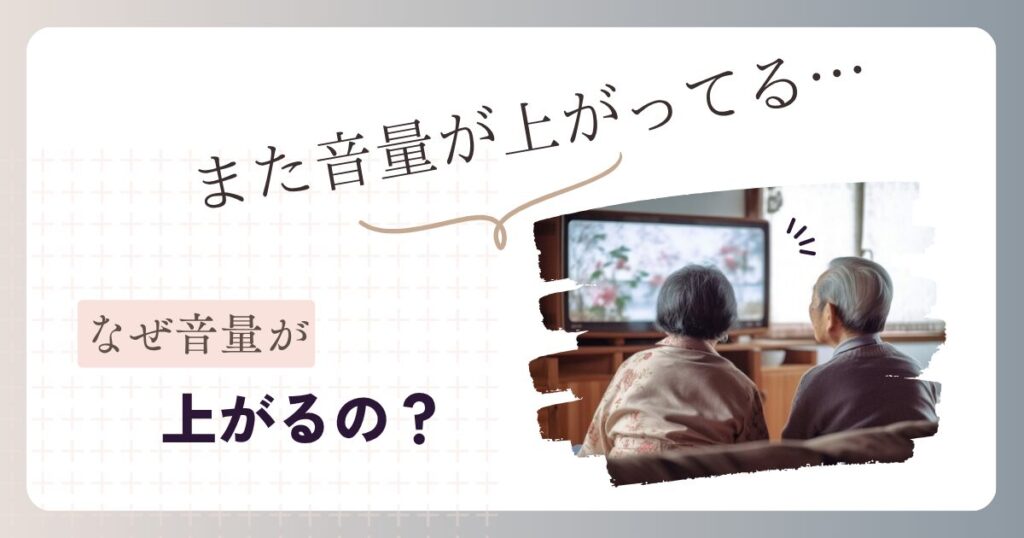 また音量が上がってる…

なぜ音量が

上がるの？